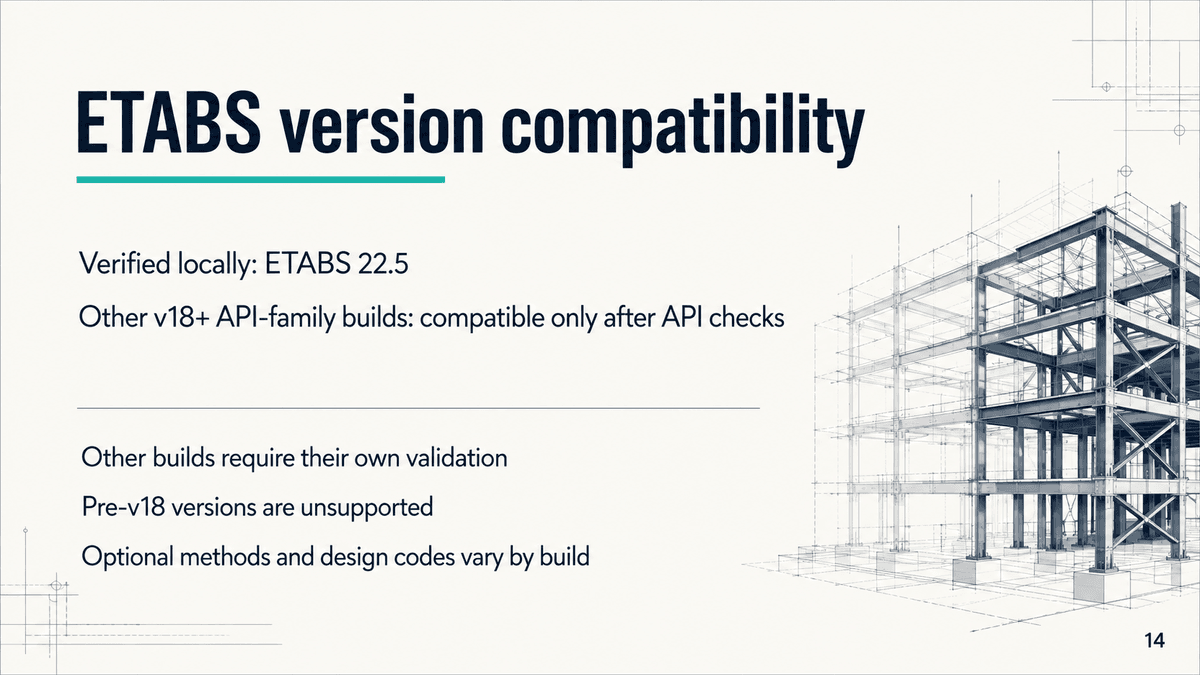 ETABS version compatibility

Verified locally: ETABS 22.5

Other v18+ API-family builds: compatible only after API checks

Other builds require their own validation

Pre-v18 versions are unsupported

Optional methods and design codes vary by build

14